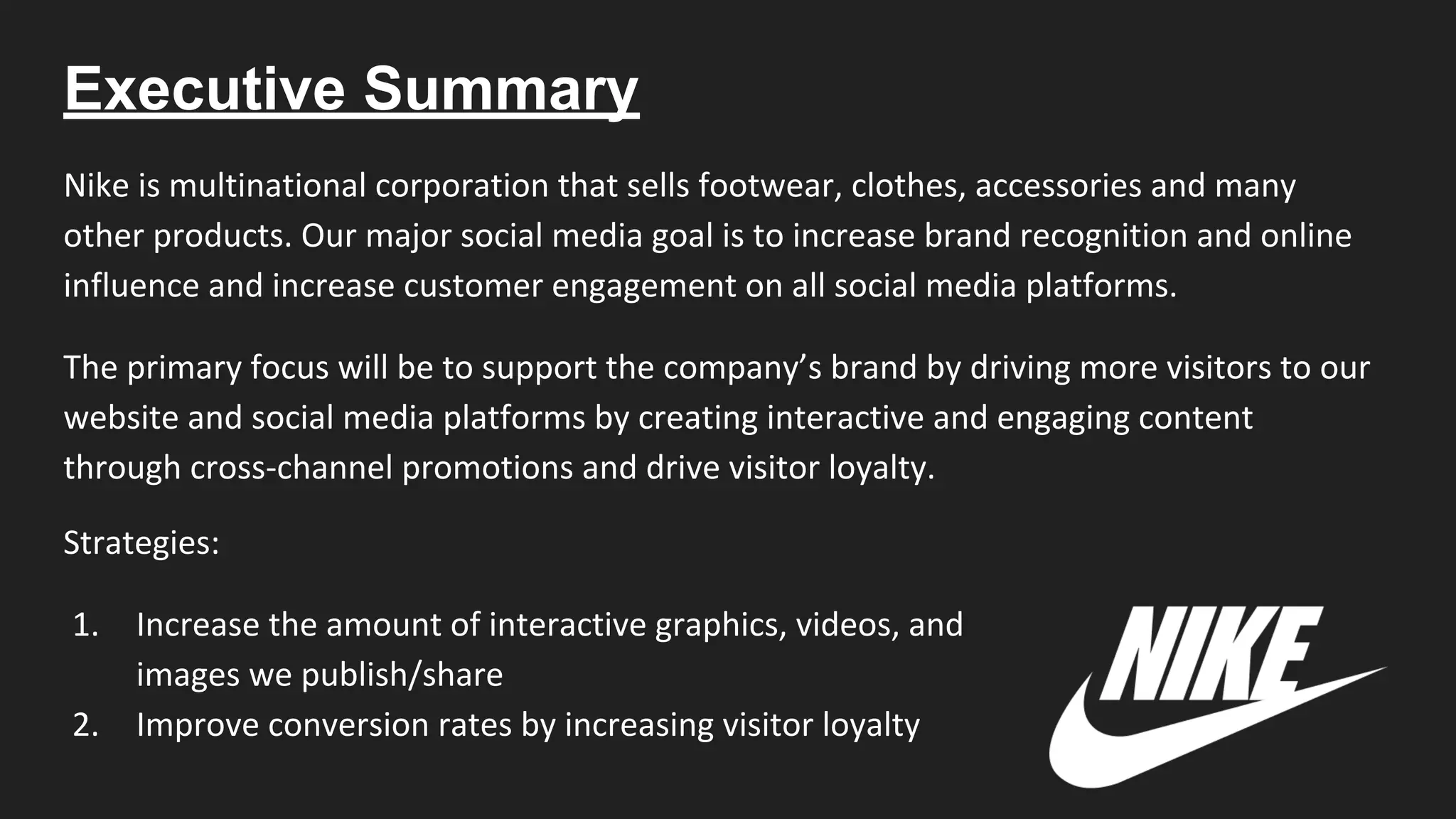 Executive Summary

Nike is multinational corporation that sells footwear, clothes, accessories and many other products. Our major social media goal is to increase brand recognition and online influence and increase customer engagement on all social media platforms.

The primary focus will be to support the company’s brand by driving more visitors to our website and social media platforms by creating interactive and engaging content through cross-channel promotions and drive visitor loyalty.

Strategies:

1. Increase the amount of interactive graphics, videos, and images we publish/share
2. Improve conversion rates by increasing visitor loyalty

NIKE